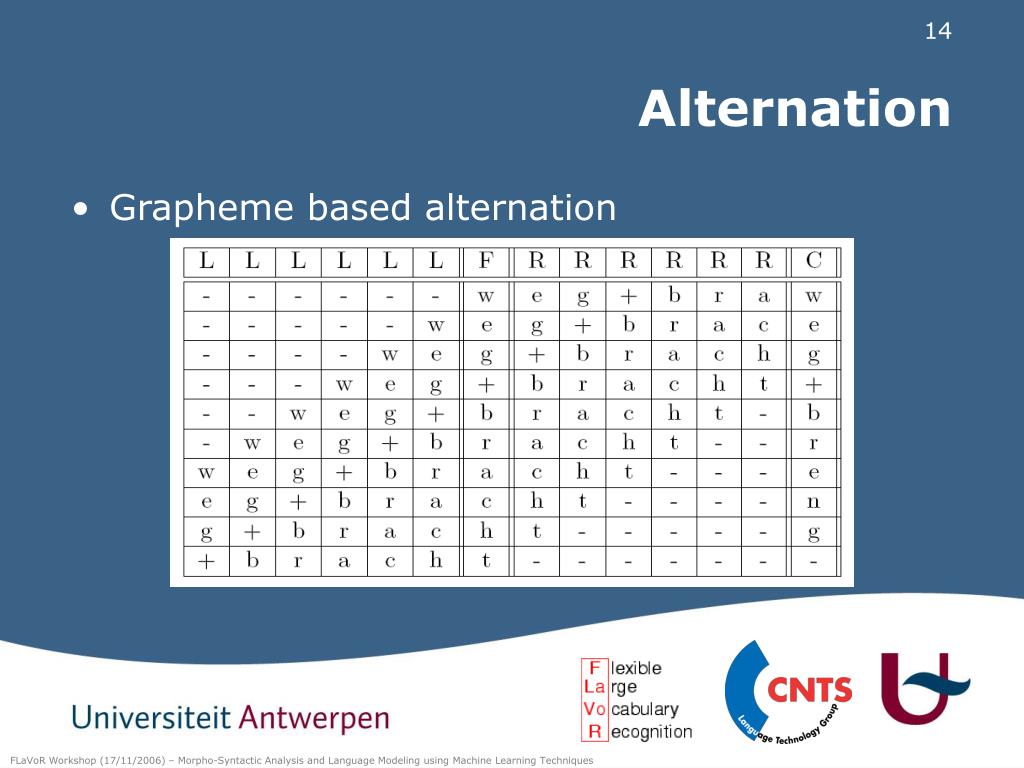 14

Alternation

• Grapheme based alternation

| L | L | L | L | L | L | F | R | R | R | R | R | R | C |
|---|---|---|---|---|---|---|---|---|---|---|---|---|---|
| - | - | - | - | - | - | w | e | g | + | b | r | a | w |
| - | - | - | - | - | w | e | g | + | b | r | a | c | e |
| - | - | - | - | w | e | g | + | b | r | a | c | h | g |
| - | - | - | w | e | g | + | b | r | a | c | h | t | + |
| - | - | w | e | g | + | b | r | a | c | h | t | - | b |
| - | w | e | g | + | b | r | a | c | h | t | - | - | r |
| w | e | g | + | b | r | a | c | h | t | - | - | - | e |
| e | g | + | b | r | a | c | h | t | - | - | - | - | n |
| g | + | b | r | a | c | h | t | - | - | - | - | - | g |
| + | b | r | a | c | h | t | - | - | - | - | - | - | - |

Universiteit Antwerpen

Flexible Large Vocabulary Recognition

CNTS Language Technology Group

FLaVoR Workshop (17/11/2006) – Morpho-Syntactic Analysis and Language Modeling using Machine Learning Techniques